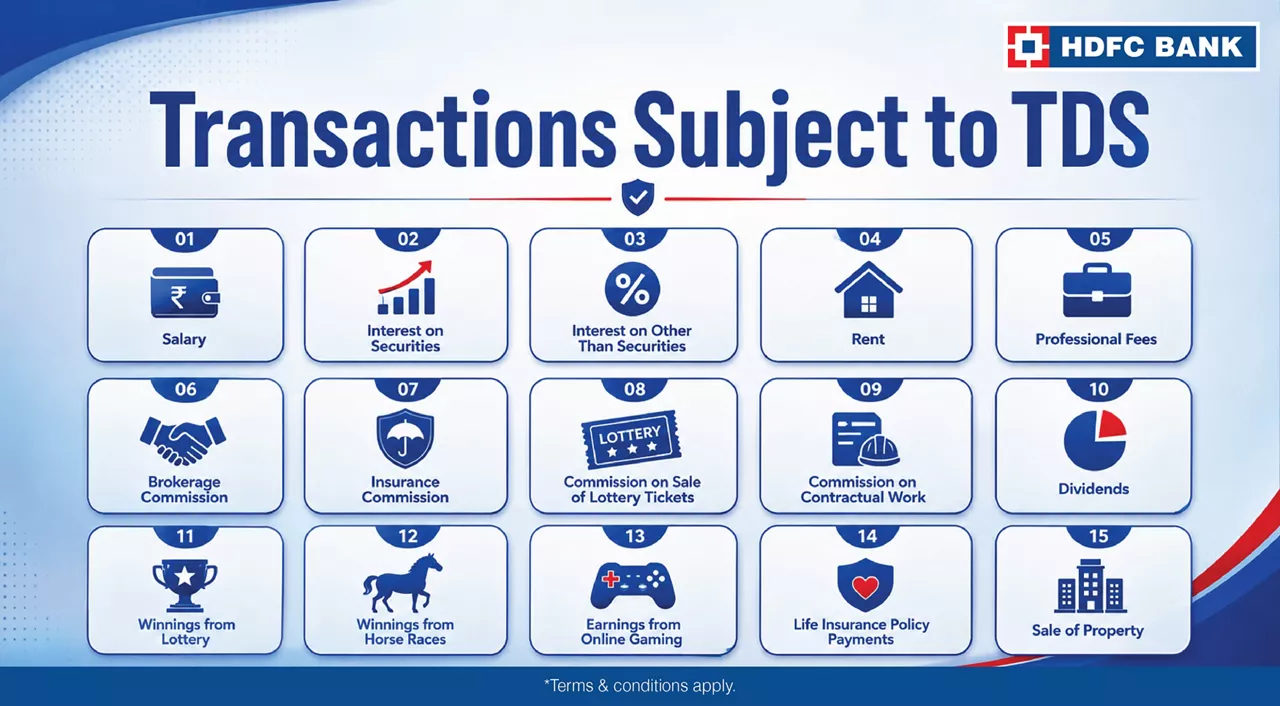 HDFC BANK

Transactions Subject to TDS

01
₹
Salary

02
Interest on Securities

03
%
Interest on Other Than Securities

04
Rent

05
Professional Fees

06
Brokerage Commission

07
Insurance Commission

08
LOTTERY
Commission on Sale of Lottery Tickets

09
Commission on Contractual Work

10
Dividends

11
Winnings from Lottery

12
Winnings from Horse Races

13
Earnings from Online Gaming

14
Life Insurance Policy Payments

15
Sale of Property

*Terms & conditions apply.